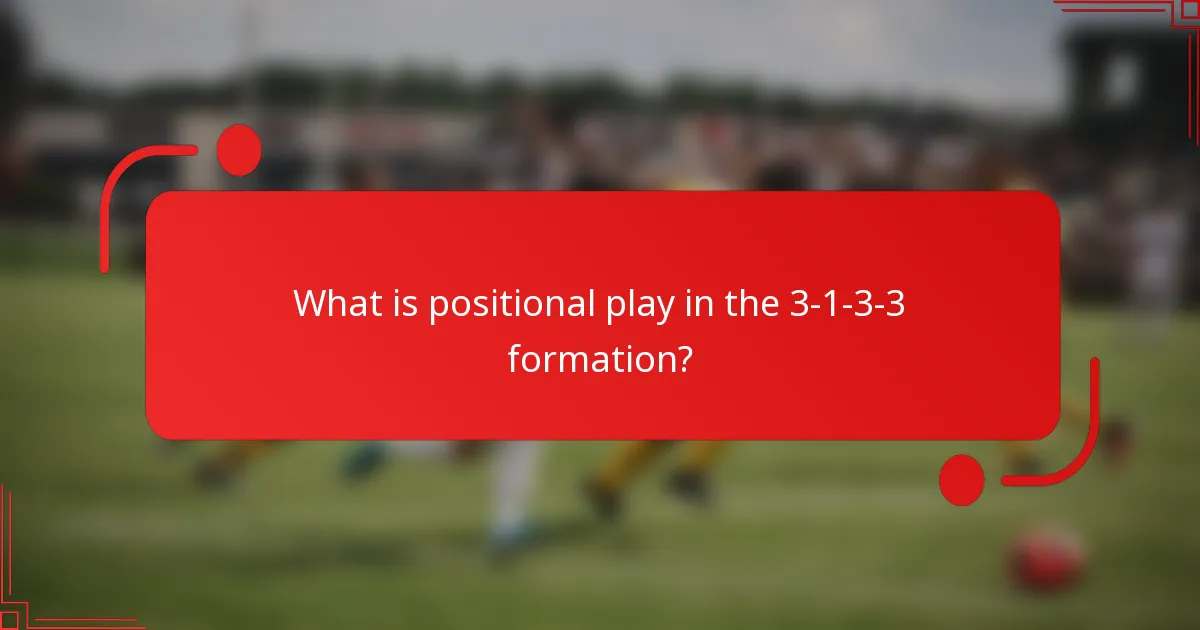 What is positional play in the 3-1-3-3 formation?